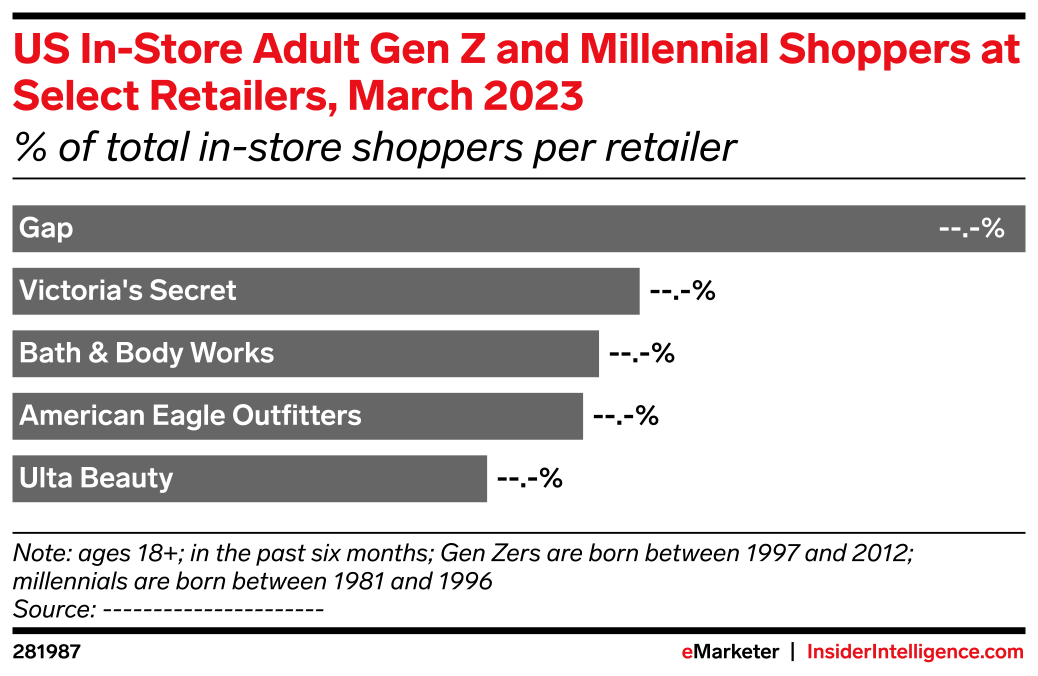 US In-Store Adult Gen Z and Millennial Shoppers at Select Retailers, March 2023
% of total in-store shoppers per retailer

Gap --.-%
Victoria's Secret --.-%
Bath & Body Works --.-%
American Eagle Outfitters --.-%
Ulta Beauty --.-%

Note: ages 18+; in the past six months; Gen Zers are born between 1997 and 2012; millennials are born between 1981 and 1996
Source: ----------------------

281987

eMarketer | InsiderIntelligence.com